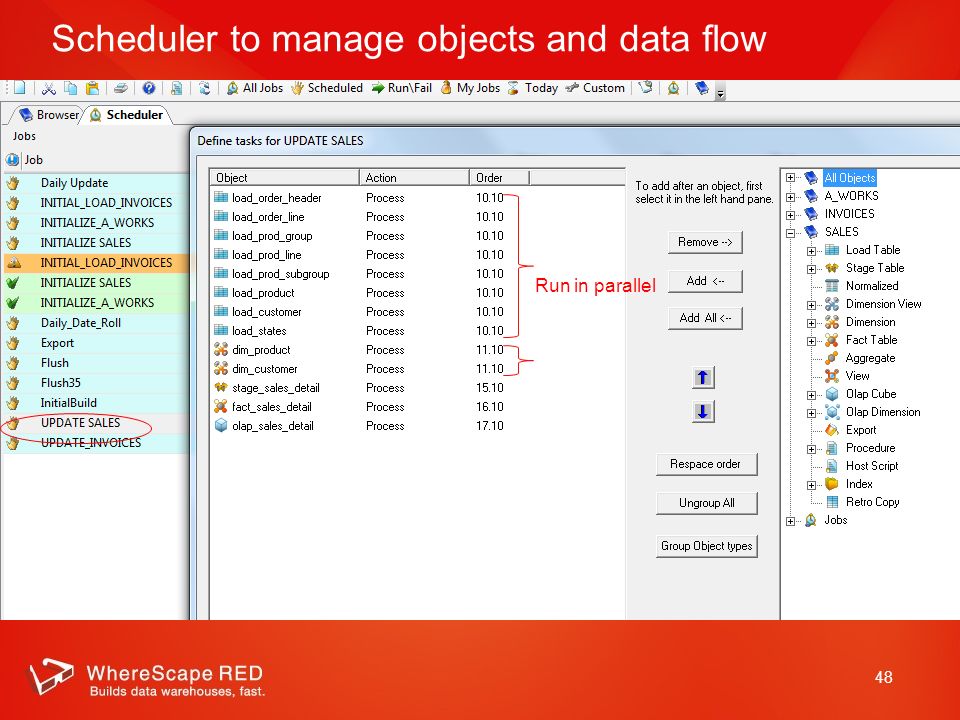 Scheduler to manage objects and data flow

All Jobs Scheduled Run\Fail My Jobs Today Custom

Browser Scheduler

Jobs

Job

Daily Update
INITIAL_LOAD_INVOICES
INITIALIZE_A_WORKS
INITIALIZE SALES
INITIAL_LOAD_INVOICES
INITIALIZE SALES
INITIALIZE_A_WORKS
Daily_Date_Roll
Export
Flush
Flush35
InitialBuild
UPDATE SALES
UPDATE_INVOICES

Define tasks for UPDATE SALES

| Object | Action | Order |
|---|---|---|
| load_order_header | Process | 10.10 |
| load_order_line | Process | 10.10 |
| load_prod_group | Process | 10.10 |
| load_prod_line | Process | 10.10 |
| load_prod_subgroup | Process | 10.10 |
| load_product | Process | 10.10 |
| load_customer | Process | 10.10 |
| load_states | Process | 10.10 |
| dim_product | Process | 11.10 |
| dim_customer | Process | 11.10 |
| stage_sales_detail | Process | 15.10 |
| fact_sales_detail | Process | 16.10 |
| olap_sales_detail | Process | 17.10 |

Run in parallel

To add after an object, first select it in the left hand pane.

Remove -->
Add <--
Add All <--
Respace order
Ungroup All
Group Object types

All Objects
A_WORKS
INVOICES
SALES
Load Table
Stage Table
Normalized
Dimension View
Dimension
Fact Table
Aggregate
View
Olap Cube
Olap Dimension
Export
Procedure
Host Script
Index
Retro Copy
Jobs

WhereScape RED
Builds data warehouses, fast.

48